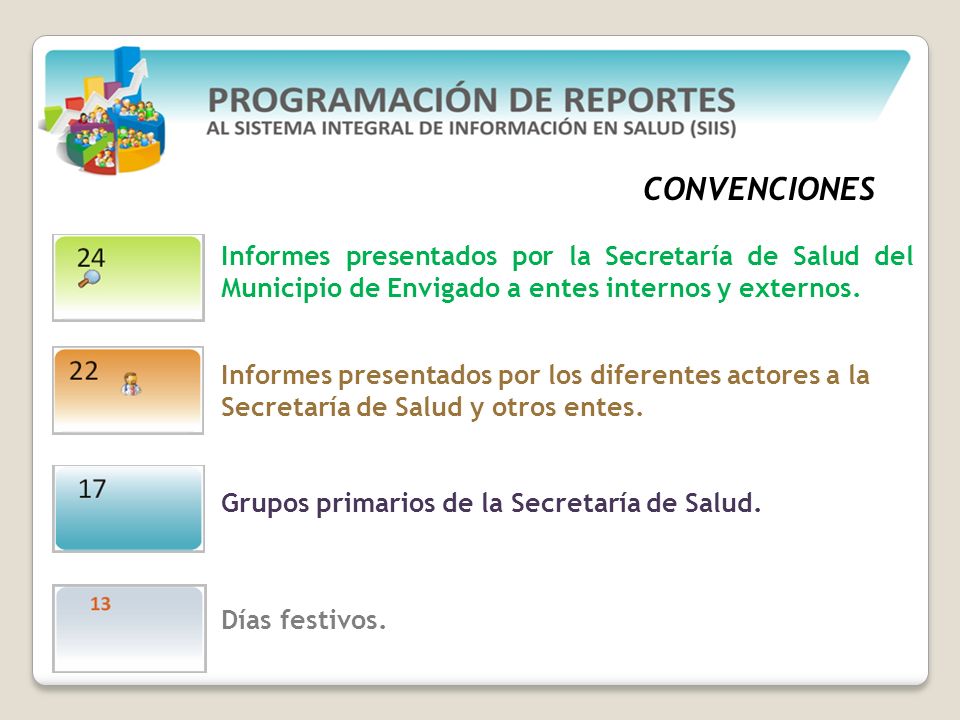 PROGRAMACIÓN DE REPORTES
AL SISTEMA INTEGRAL DE INFORMACIÓN EN SALUD (SIIS)

CONVENCIONES

24

Informes presentados por la Secretaría de Salud del Municipio de Envigado a entes internos y externos.

22

Informes presentados por los diferentes actores a la Secretaría de Salud y otros entes.

17

Grupos primarios de la Secretaría de Salud.

13

Días festivos.